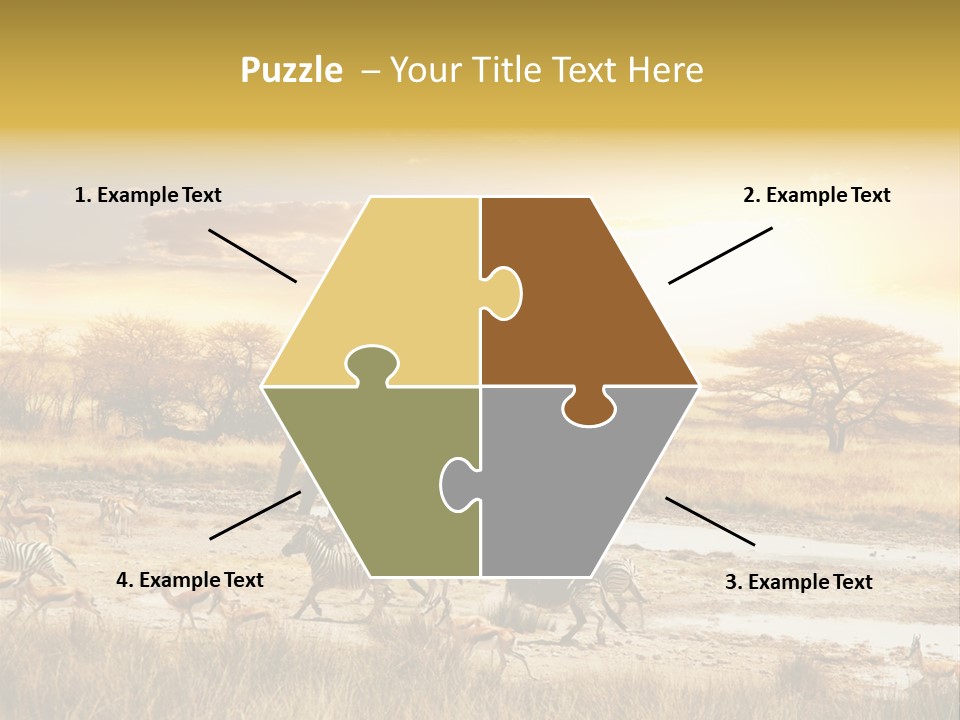 Puzzle – Your Title Text Here

1. Example Text

2. Example Text

4. Example Text

3. Example Text